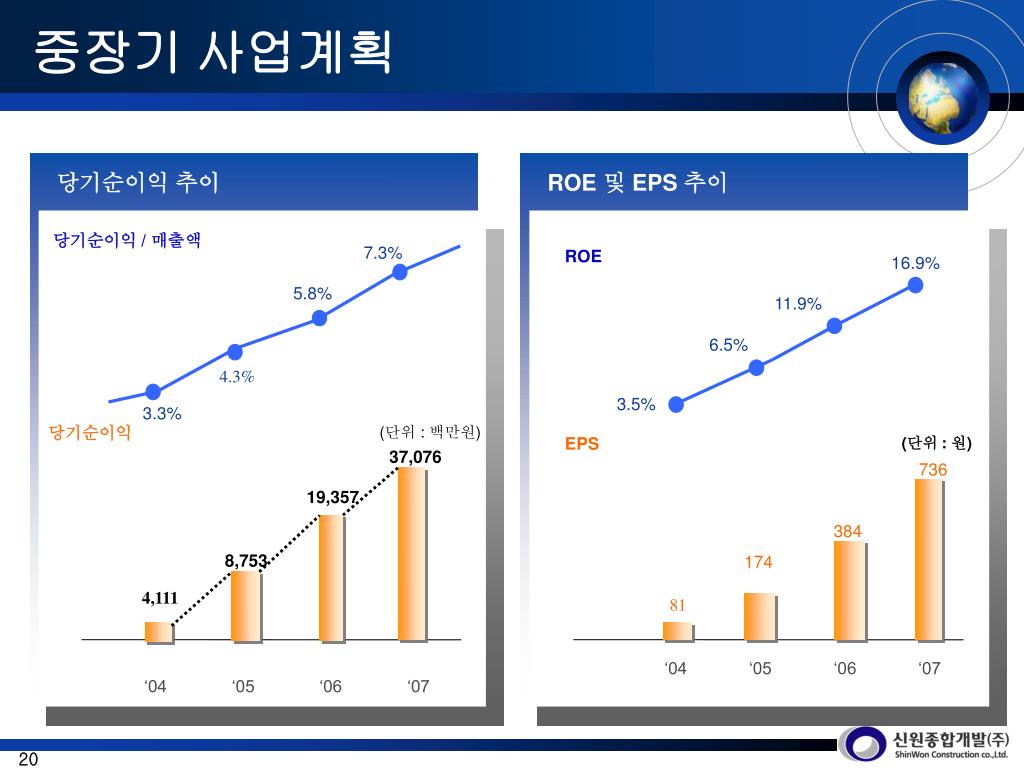 중장기 사업계획

당기순이익 추이

당기순이익 / 매출액

3.3%
4.3%
5.8%
7.3%

당기순이익

(단위 : 백만원)

4,111
8,753
19,357
37,076

‘04 ‘05 ‘06 ‘07

ROE 및 EPS 추이

ROE

3.5%
6.5%
11.9%
16.9%

EPS

(단위 : 원)

81
174
384
736

‘04 ‘05 ‘06 ‘07

20

신원종합개발(주)
ShinWon Construction co.,Ltd.